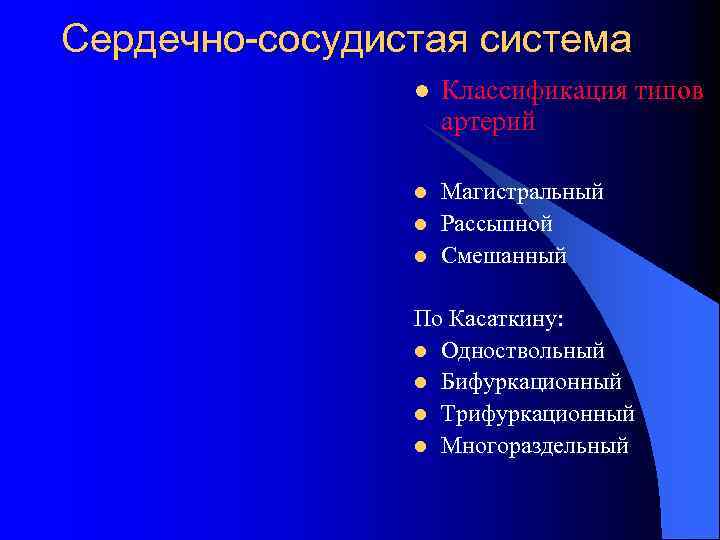 Сердечно-сосудистая система

- Классификация типов артерий

- Магистральный
- Рассыпной
- Смешанный

По Касаткину:
- Одноствольный
- Бифуркационный
- Трифуркационный
- Многораздельный